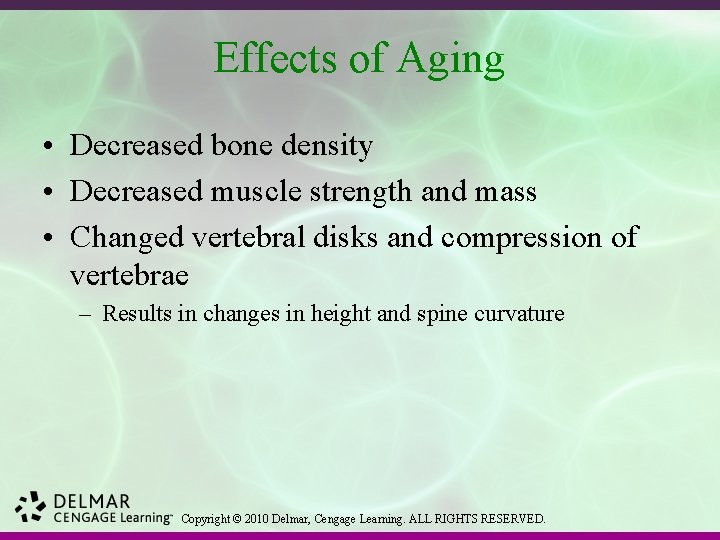 Effects of Aging

• Decreased bone density
• Decreased muscle strength and mass
• Changed vertebral disks and compression of vertebrae
– Results in changes in height and spine curvature

DELMAR
CENGAGE Learning™ Copyright © 2010 Delmar, Cengage Learning. ALL RIGHTS RESERVED.